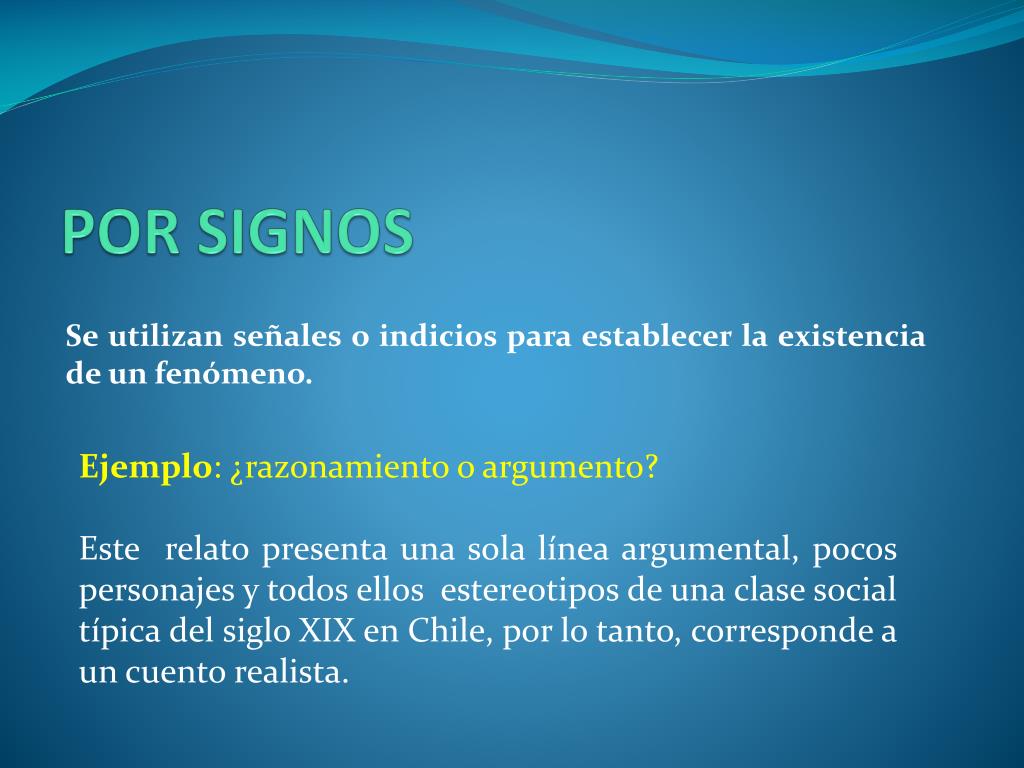 POR SIGNOS

Se utilizan señales o indicios para establecer la existencia de un fenómeno.

Ejemplo: ¿razonamiento o argumento?

Este relato presenta una sola línea argumental, pocos personajes y todos ellos estereotipos de una clase social típica del siglo XIX en Chile, por lo tanto, corresponde a un cuento realista.